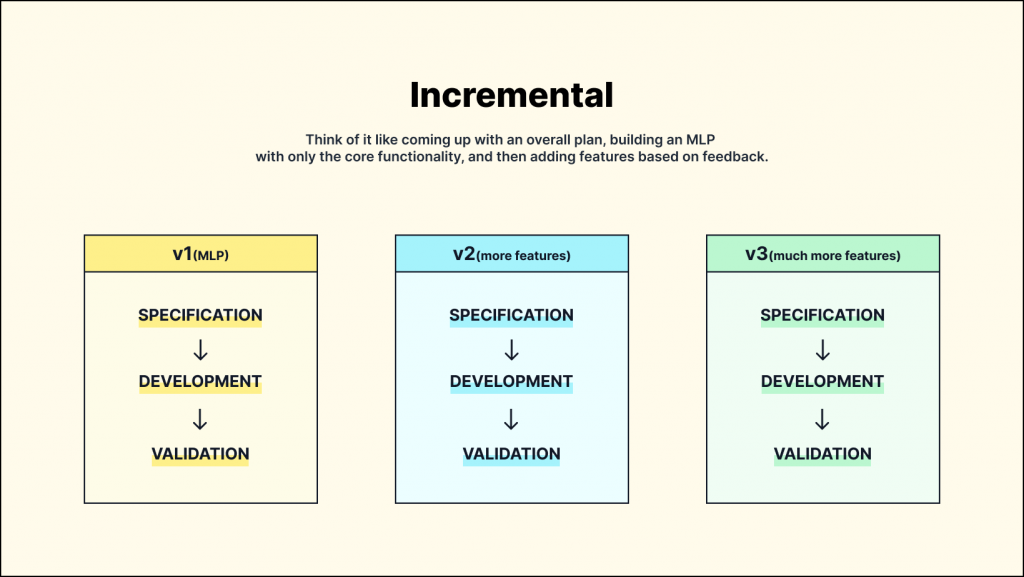 Incremental

Think of it like coming up with an overall plan, building an MLP with only the core functionality, and then adding features based on feedback.

v1(MLP)

SPECIFICATION
↓
DEVELOPMENT
↓
VALIDATION

v2(more features)

SPECIFICATION
↓
DEVELOPMENT
↓
VALIDATION

v3(much more features)

SPECIFICATION
↓
DEVELOPMENT
↓
VALIDATION